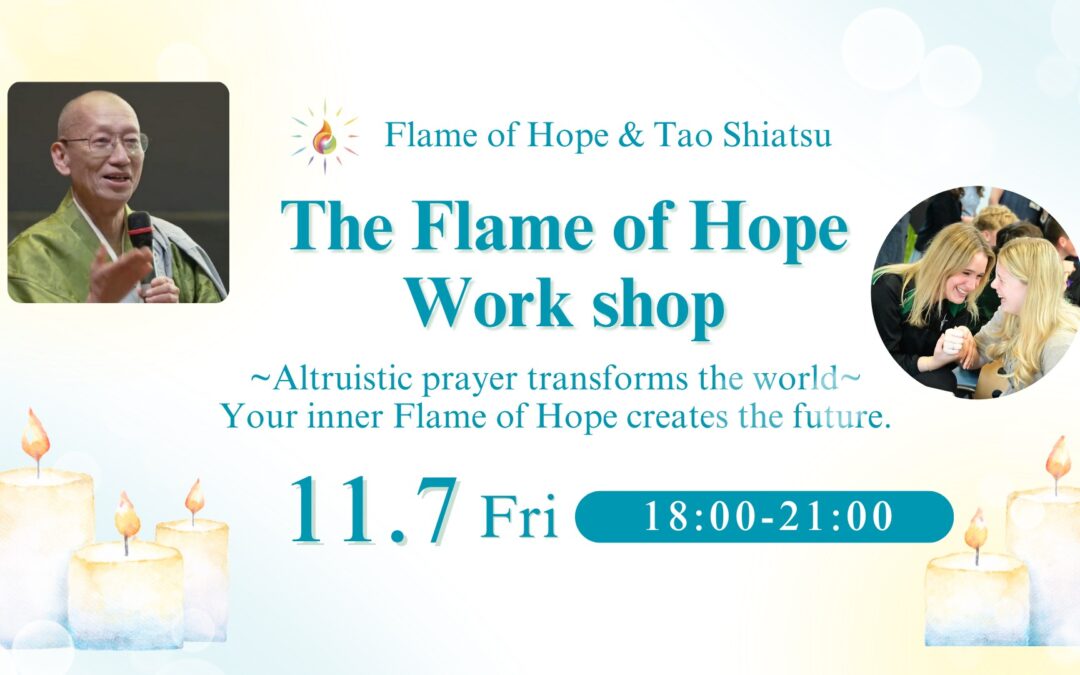 Flame of Hope & Tao Shiatsu

The Flame of Hope Work shop

~Altruistic prayer transforms the world~
Your inner Flame of Hope creates the future.

11.7 Fri 18:00-21:00